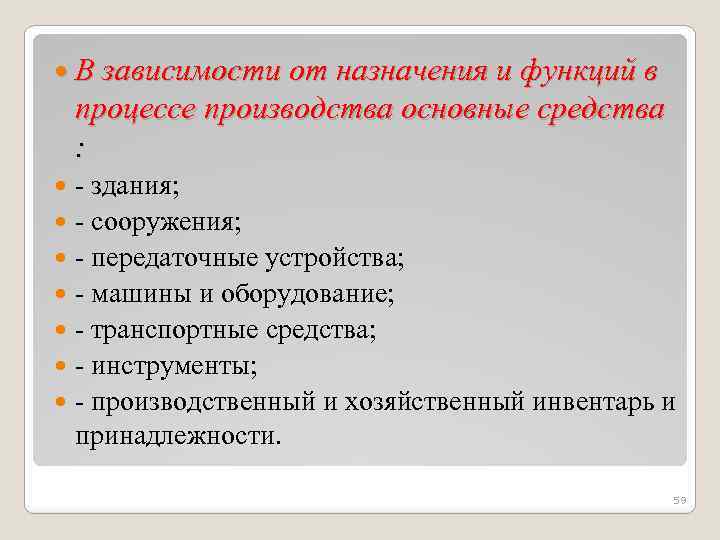 В зависимости от назначения и функций в процессе производства основные средства :

- здания;

- сооружения;

- передаточные устройства;

- машины и оборудование;

- транспортные средства;

- инструменты;

- производственный и хозяйственный инвентарь и принадлежности.

59